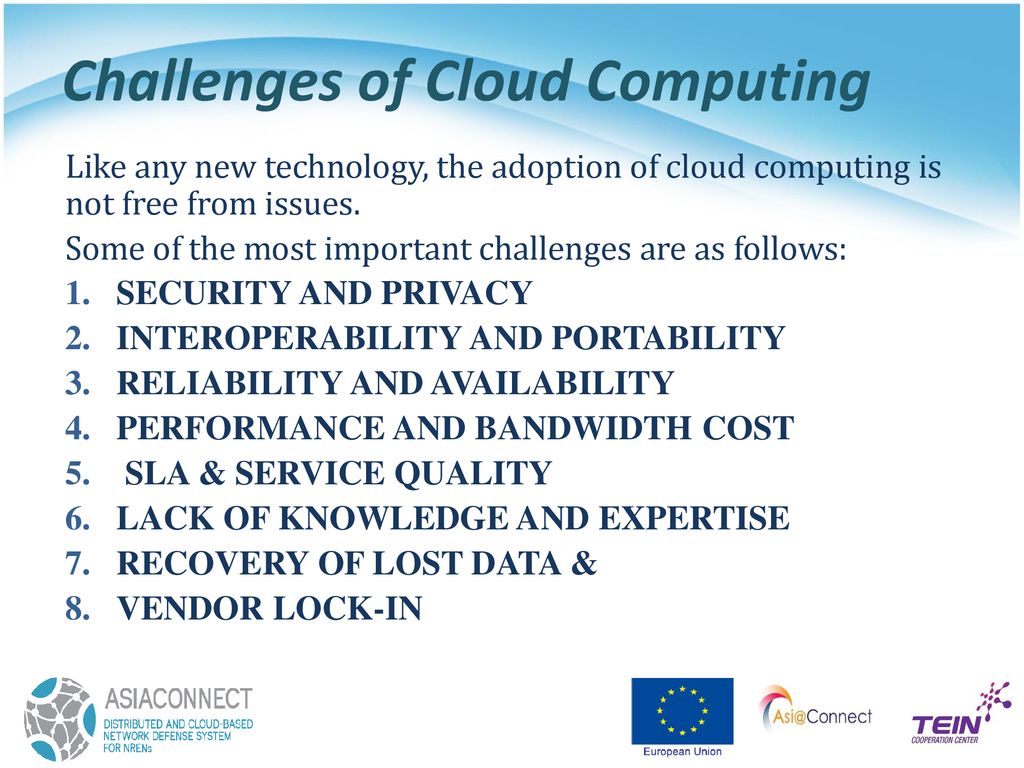 Challenges of Cloud Computing

Like any new technology, the adoption of cloud computing is not free from issues.

Some of the most important challenges are as follows:

1. SECURITY AND PRIVACY
2. INTEROPERABILITY AND PORTABILITY
3. RELIABILITY AND AVAILABILITY
4. PERFORMANCE AND BANDWIDTH COST
5. SLA & SERVICE QUALITY
6. LACK OF KNOWLEDGE AND EXPERTISE
7. RECOVERY OF LOST DATA &
8. VENDOR LOCK-IN

ASIACONNECT
DISTRIBUTED AND CLOUD-BASED NETWORK DEFENSE SYSTEM FOR NRENs

European Union

Asi@Connect

TEIN
COOPERATION CENTER